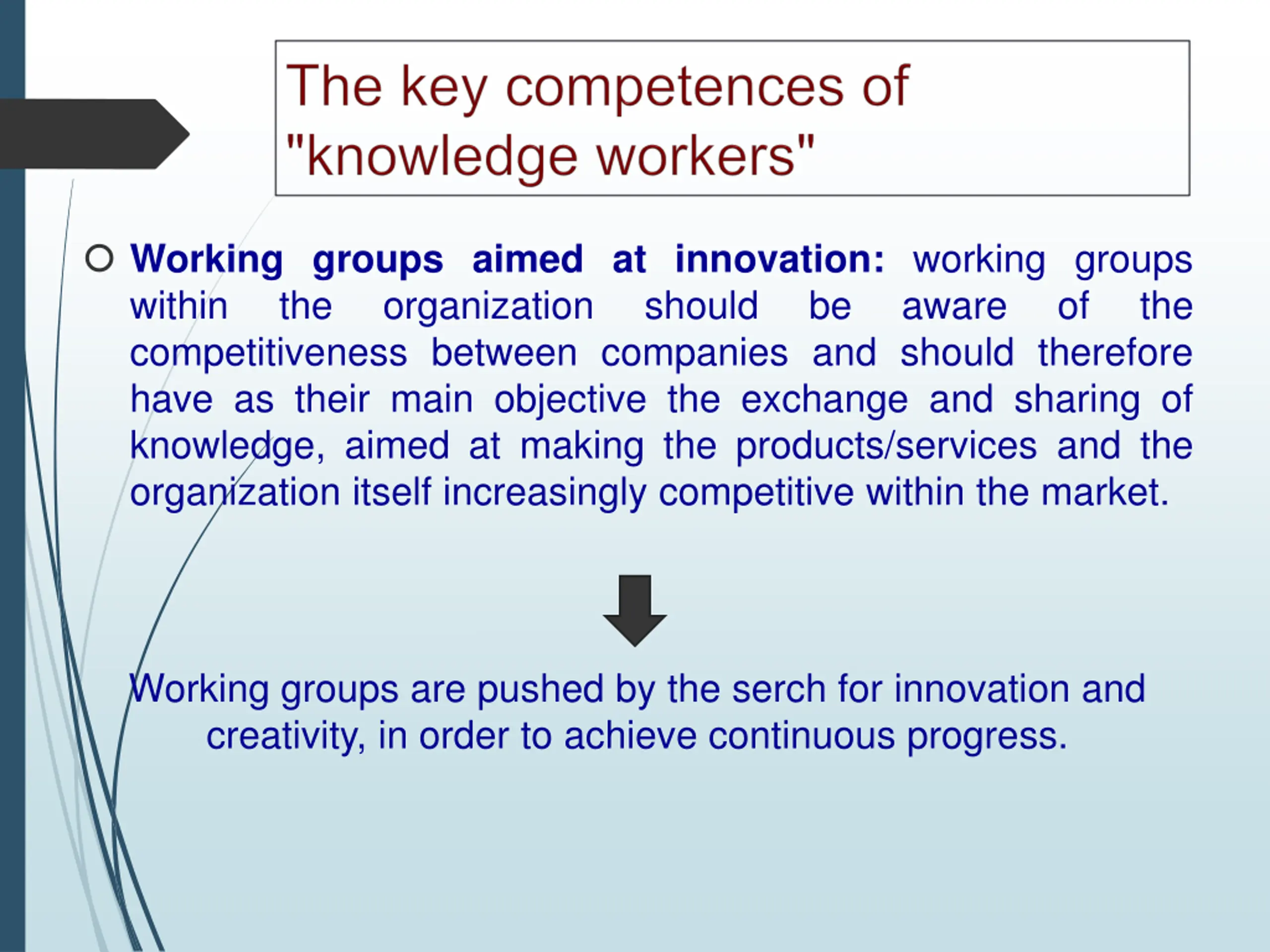 The key competences of "knowledge workers"

Working groups aimed at innovation: working groups within the organization should be aware of the competitiveness between companies and should therefore have as their main objective the exchange and sharing of knowledge, aimed at making the products/services and the organization itself increasingly competitive within the market.

Working groups are pushed by the serch for innovation and creativity, in order to achieve continuous progress.